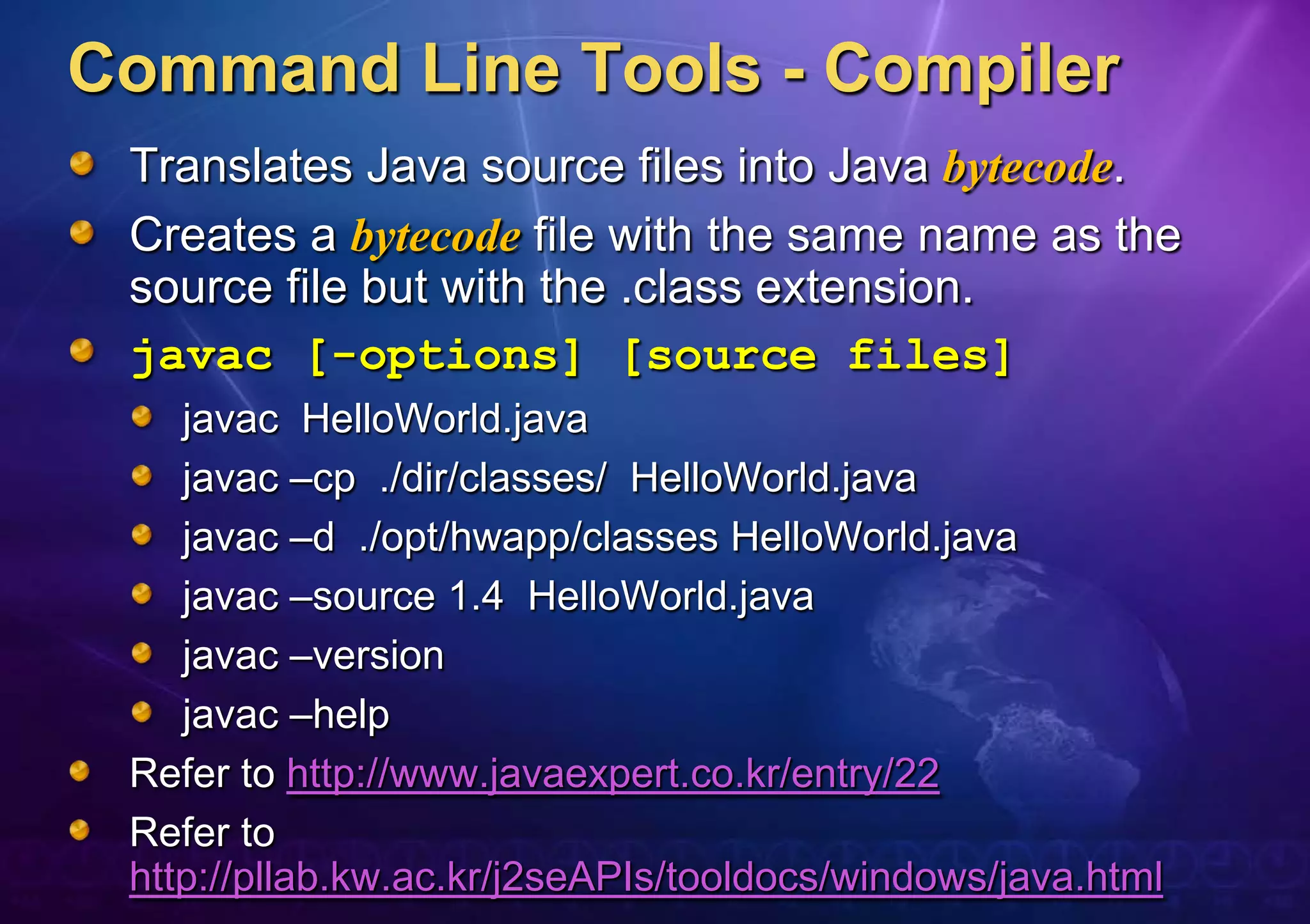 Command Line Tools - Compiler

Translates Java source files into Java bytecode.

Creates a bytecode file with the same name as the source file but with the .class extension.

javac [-options] [source files]

javac HelloWorld.java

javac –cp ./dir/classes/ HelloWorld.java

javac –d ./opt/hwapp/classes HelloWorld.java

javac –source 1.4 HelloWorld.java

javac –version

javac –help

Refer to http://www.javaexpert.co.kr/entry/22

Refer to http://pllab.kw.ac.kr/j2seAPIs/tooldocs/windows/java.html